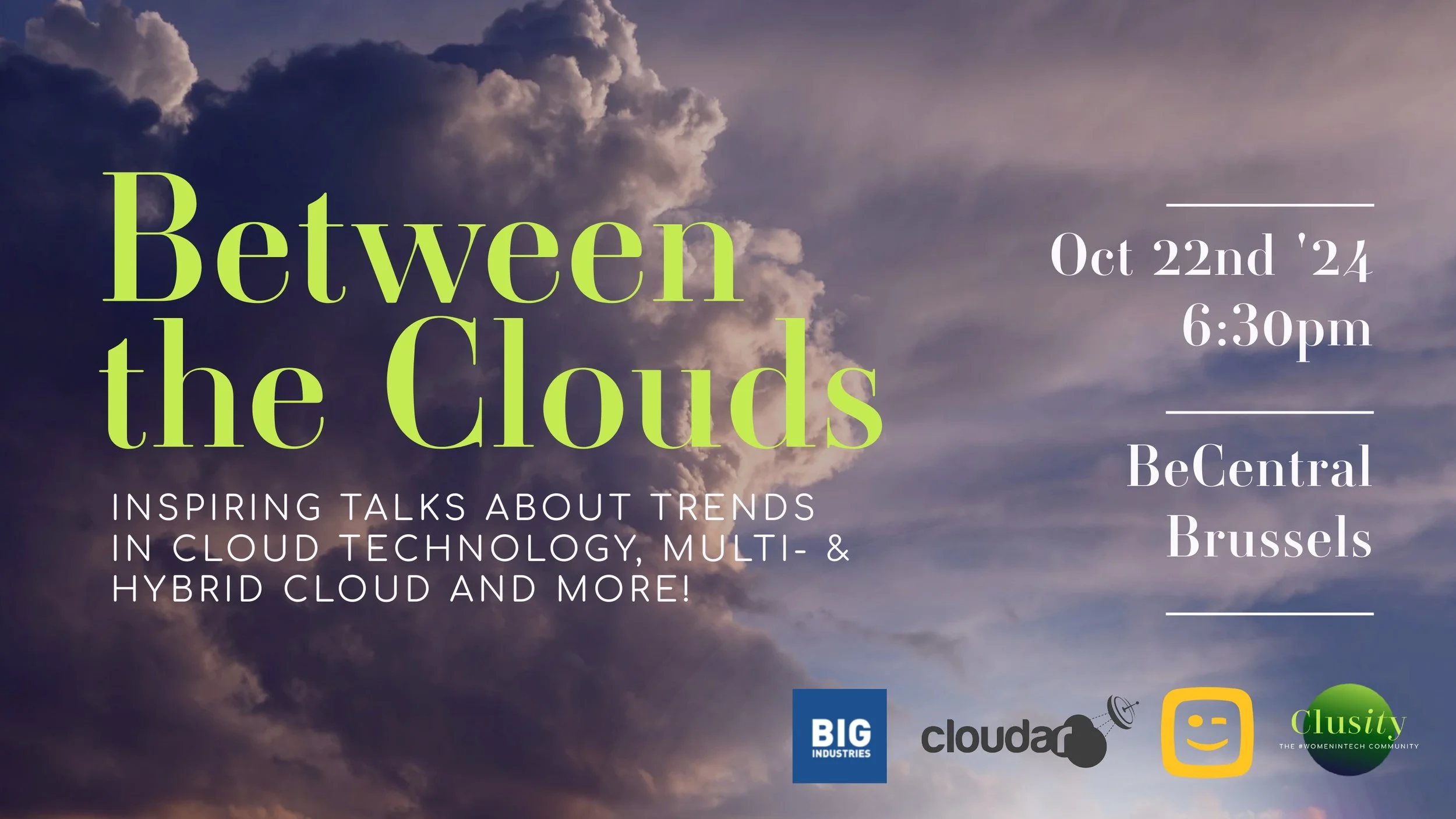 Between the Clouds

INSPIRING TALKS ABOUT TRENDS IN CLOUD TECHNOLOGY, MULTI- & HYBRID CLOUD AND MORE!

Oct 22nd '24
6:30pm

BeCentral
Brussels

BIG INDUSTRIES

cloudar

Clusity
THE #WOMENINTECH COMMUNITY